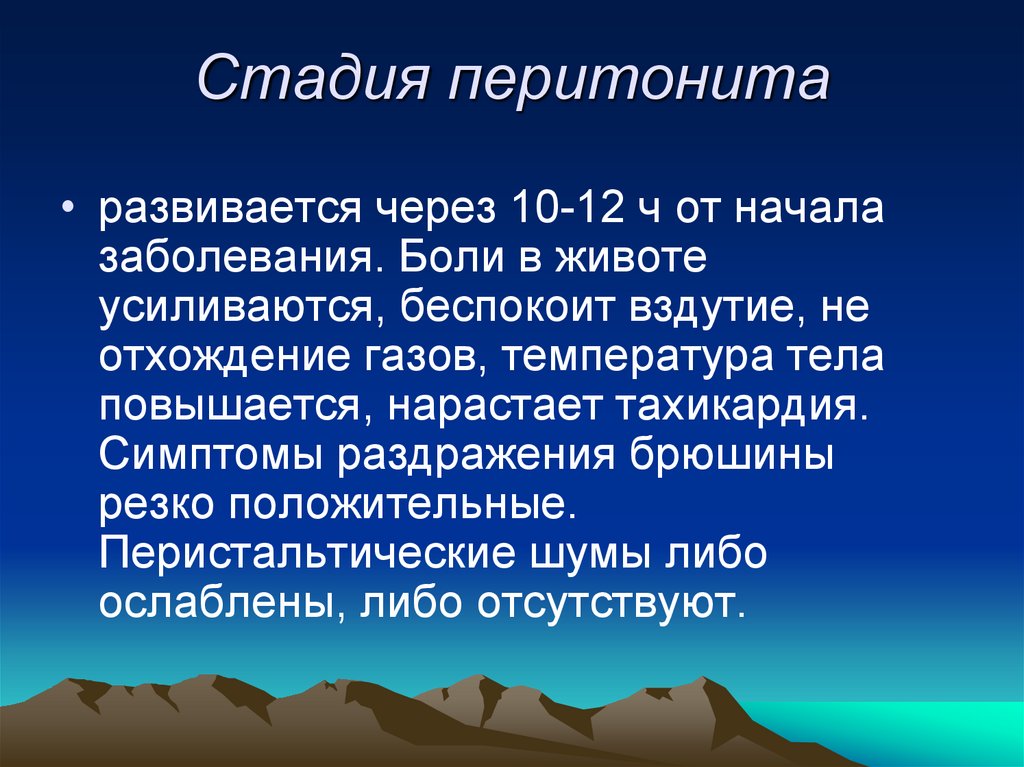 Стадия перитонита

• развивается через 10-12 ч от начала заболевания. Боли в животе усиливаются, беспокоит вздутие, не отхождение газов, температура тела повышается, нарастает тахикардия. Симптомы раздражения брюшины резко положительные. Перистальтические шумы либо ослаблены, либо отсутствуют.